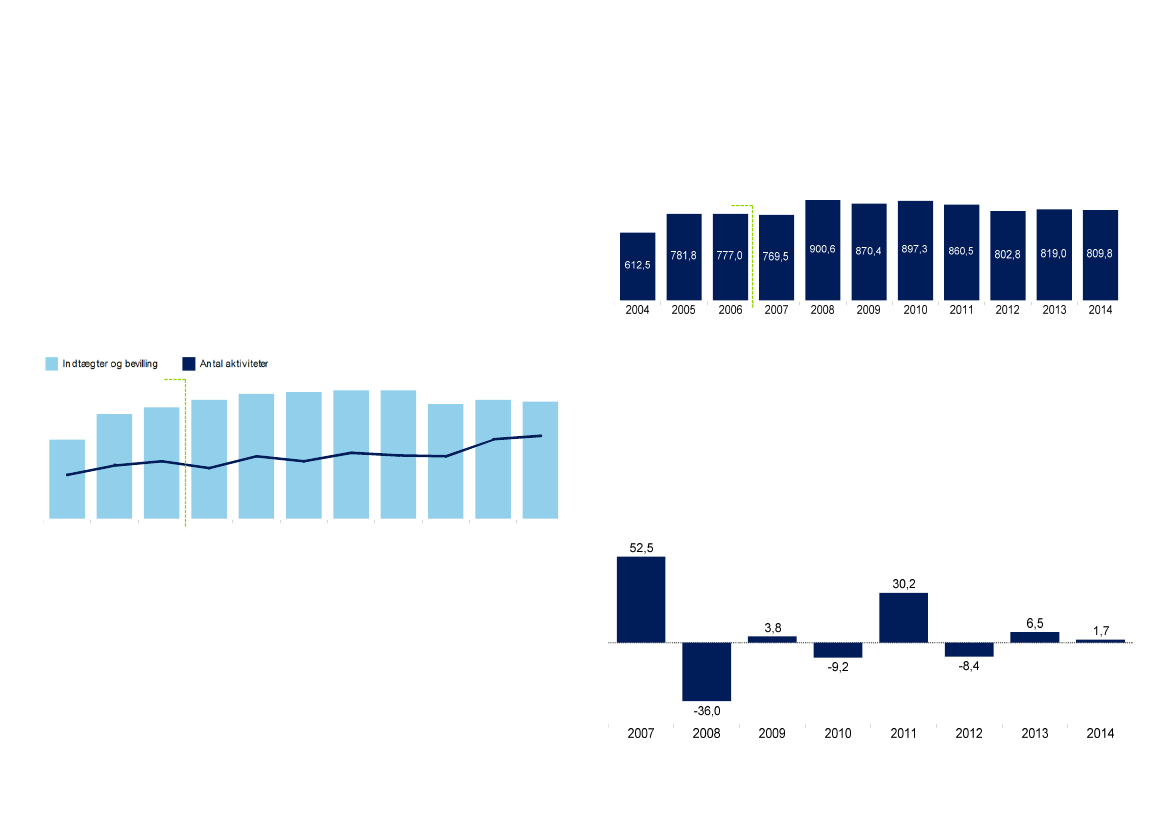 612,5 781,8 777,0 769,5 900,6 870,4 897,3 860,5 802,8 819,0 809,8
2004 2005 2006 2007 2008 2009 2010 2011 2012 2013 2014

Indtægter og bevilling
Antal aktiviteter

52,5 -36,0 3,8 -9,2 30,2 -8,4 6,5 1,7
2007 2008 2009 2010 2011 2012 2013 2014